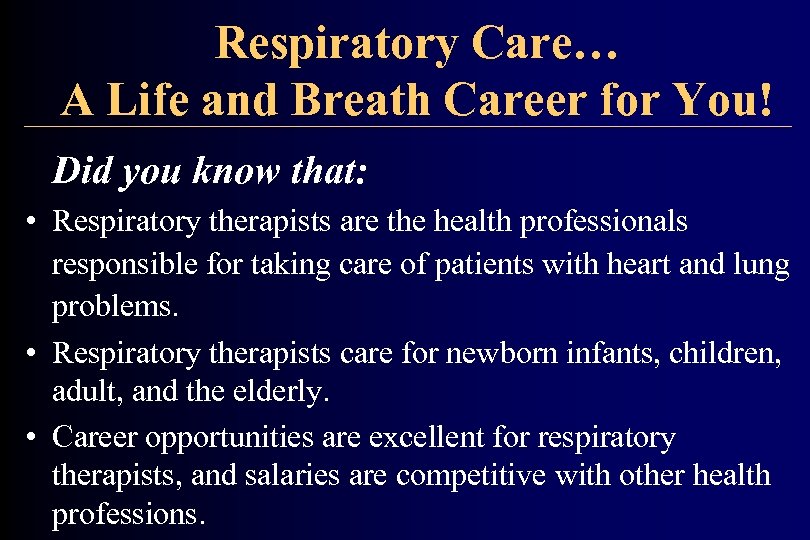 Respiratory Care…
A Life and Breath Career for You!

Did you know that:

• Respiratory therapists are the health professionals responsible for taking care of patients with heart and lung problems.

• Respiratory therapists care for newborn infants, children, adult, and the elderly.

• Career opportunities are excellent for respiratory therapists, and salaries are competitive with other health professions.